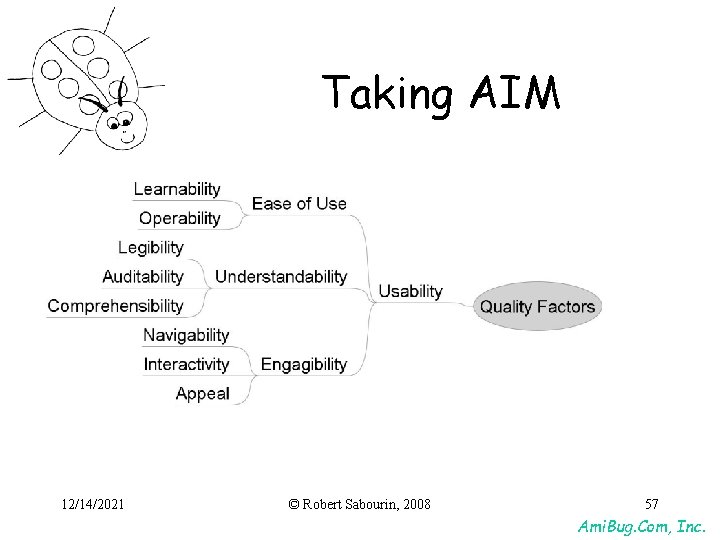 Taking AIM

Learnability
Operability
Ease of Use
Legibility
Auditability
Comprehensibility
Understandability
Navigability
Interactivity
Appeal
Engagibility
Usability
Quality Factors

12/14/2021
© Robert Sabourin, 2008
57
AmiBug.Com, Inc.